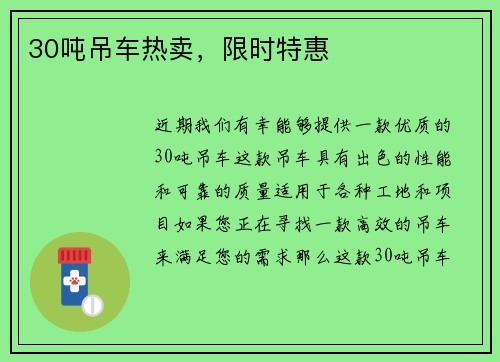 30吨吊车热卖，限时特惠

近期我们有幸能够提供一款优质的30吨吊车这款吊车具有出色的性能和可靠的质量适用于各种工地和项目如果您正在寻找一款高效的吊车来满足您的需求那么这款30吨吊车